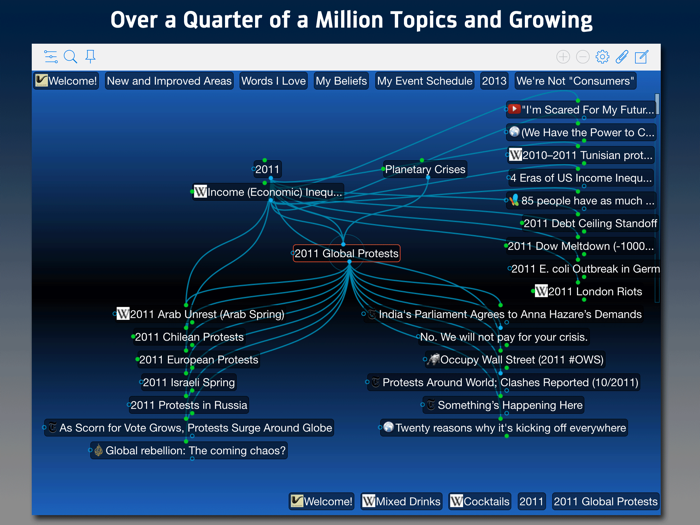 Over a Quarter of a Million Topics and Growing

Welcome! New and Improved Areas Words I Love My Beliefs My Event Schedule 2013 We're Not "Consumers"

"I'm Scared For My Futur...
(We Have the Power to C...
2010–2011 Tunisian prot...
4 Eras of US Income Inequ...
85 people have as much ...
2011 Debt Ceiling Standoff
2011 Dow Meltdown (-1000...
2011 E. coli Outbreak in Germ
2011 London Riots

2011
Planetary Crises
Income (Economic) Inequ...
2011 Global Protests

2011 Arab Unrest (Arab Spring)
2011 Chilean Protests
2011 European Protests
2011 Israeli Spring
2011 Protests in Russia
As Scorn for Vote Grows, Protests Surge Around Globe
Global rebellion: The coming chaos?

India's Parliament Agrees to Anna Hazare's Demands
No. We will not pay for your crisis.
Occupy Wall Street (2011 #OWS)
Protests Around World; Clashes Reported (10/2011)
Something's Happening Here
Twenty reasons why it's kicking off everywhere

Welcome! Mixed Drinks Cocktails 2011 2011 Global Protests